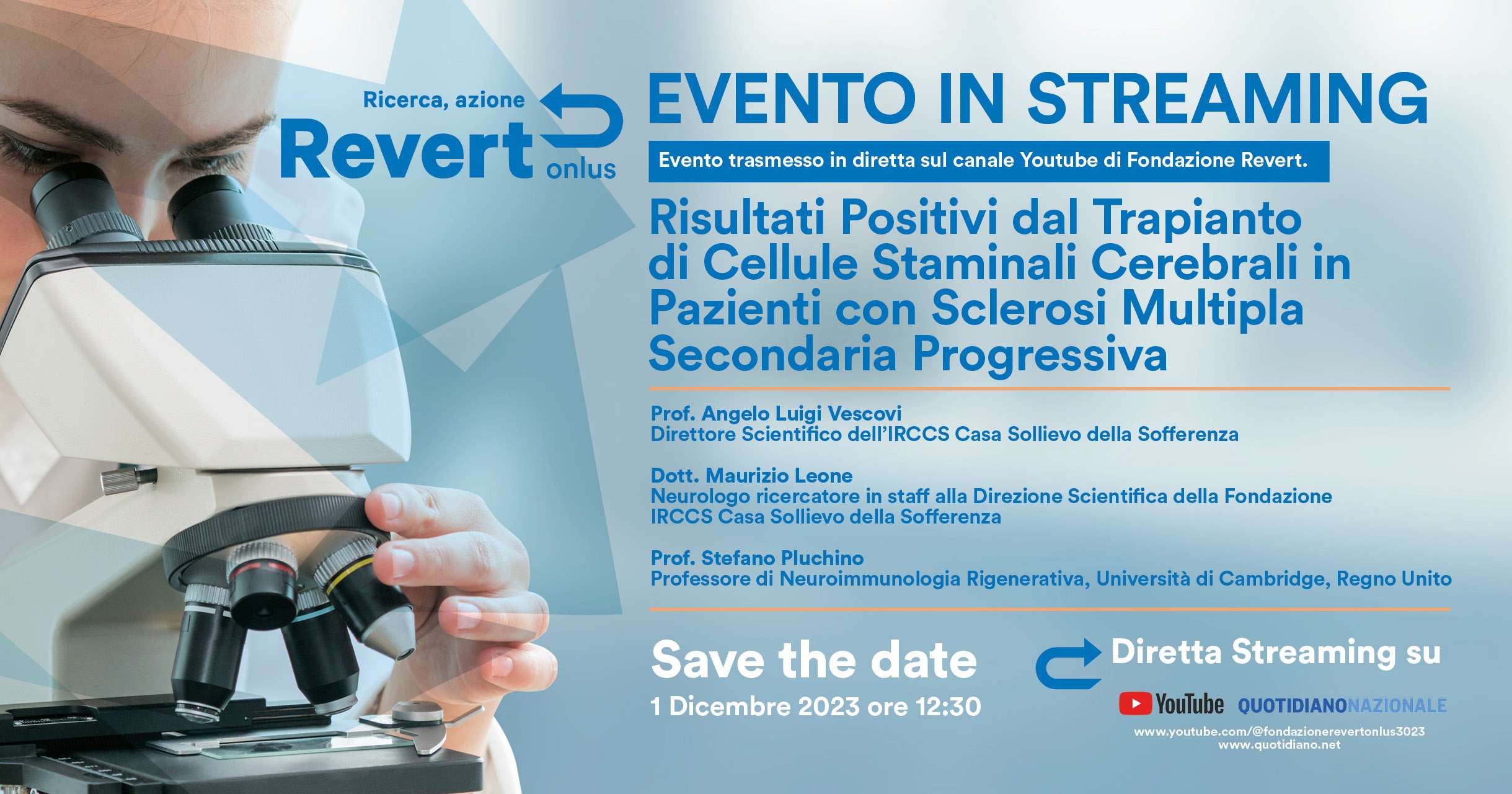 Ricerca, azione
Revert onlus

EVENTO IN STREAMING

Evento trasmesso in diretta sul canale Youtube di Fondazione Revert.

Risultati Positivi dal Trapianto di Cellule Staminali Cerebrali in Pazienti con Sclerosi Multipla Secondaria Progressiva

Prof. Angelo Luigi Vescovi
Direttore Scientifico dell'IRCCS Casa Sollievo della Sofferenza

Dott. Maurizio Leone
Neurologo ricercatore in staff alla Direzione Scientifica della Fondazione IRCCS Casa Sollievo della Sofferenza

Prof. Stefano Pluchino
Professore di Neuroimmunologia Rigenerativa, Università di Cambridge, Regno Unito

Save the date
1 Dicembre 2023 ore 12:30

Diretta Streaming su
YouTube QUOTIDIANONAZIONALE
www.youtube.com/@fondazionerevertonlus3023
www.quotidiano.net